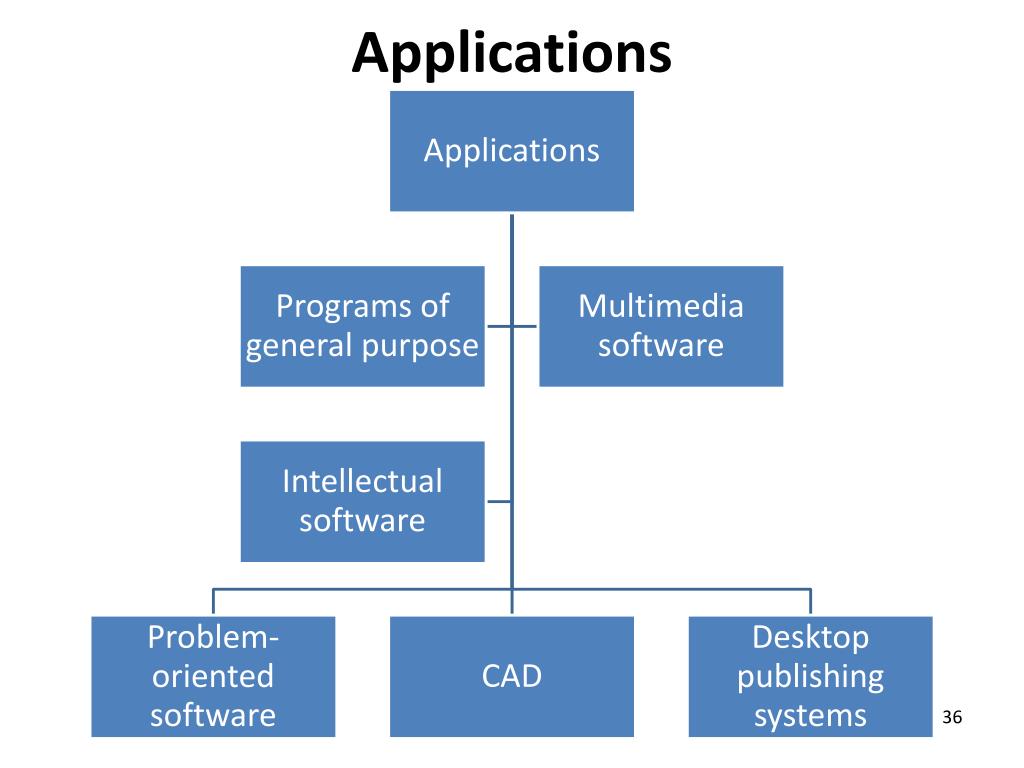 Applications

Applications

Programs of general purpose

Multimedia software

Intellectual software

Problem-oriented software

CAD

Desktop publishing systems

36